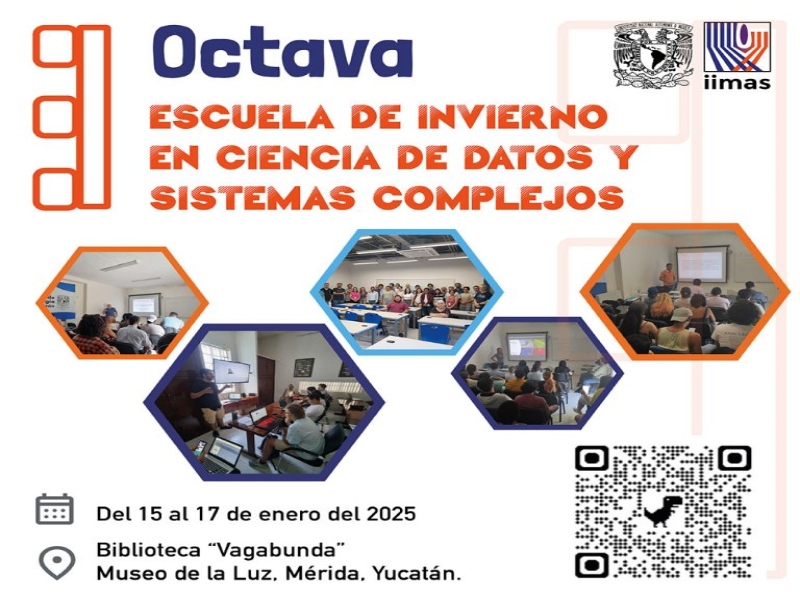 Octava

ESCUELA DE INVIERNO EN CIENCIA DE DATOS Y SISTEMAS COMPLEJOS

iimas

Del 15 al 17 de enero del 2025

Biblioteca "Vagabunda"
Museo de la Luz, Mérida, Yucatán.